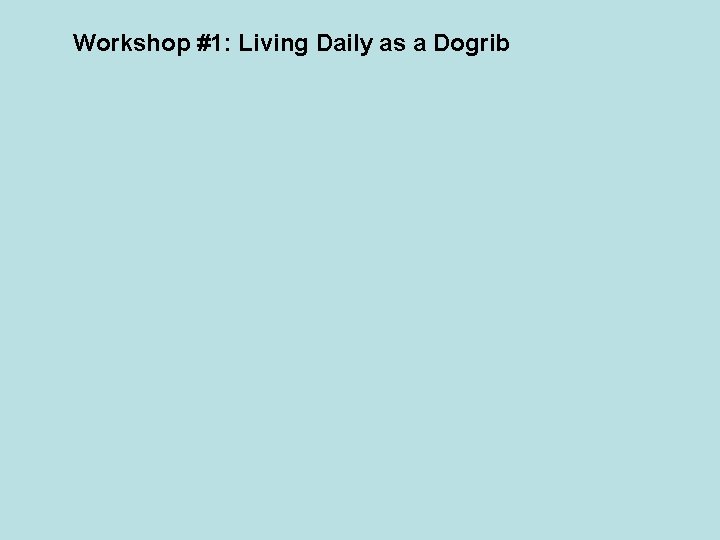 Workshop #1: Living Daily as a Dogrib